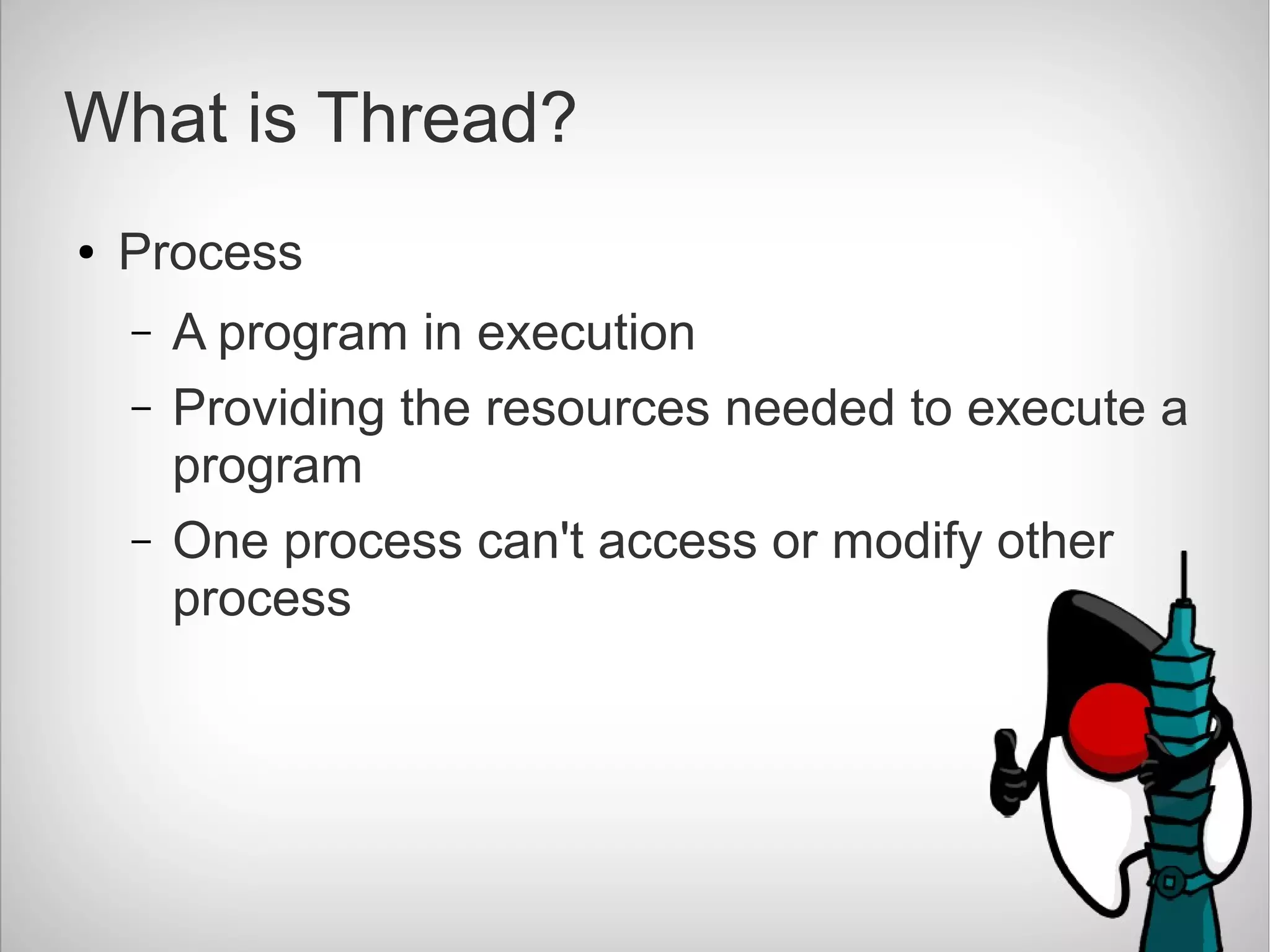 What is Thread?

• Process

– A program in execution

– Providing the resources needed to execute a program

– One process can't access or modify other process